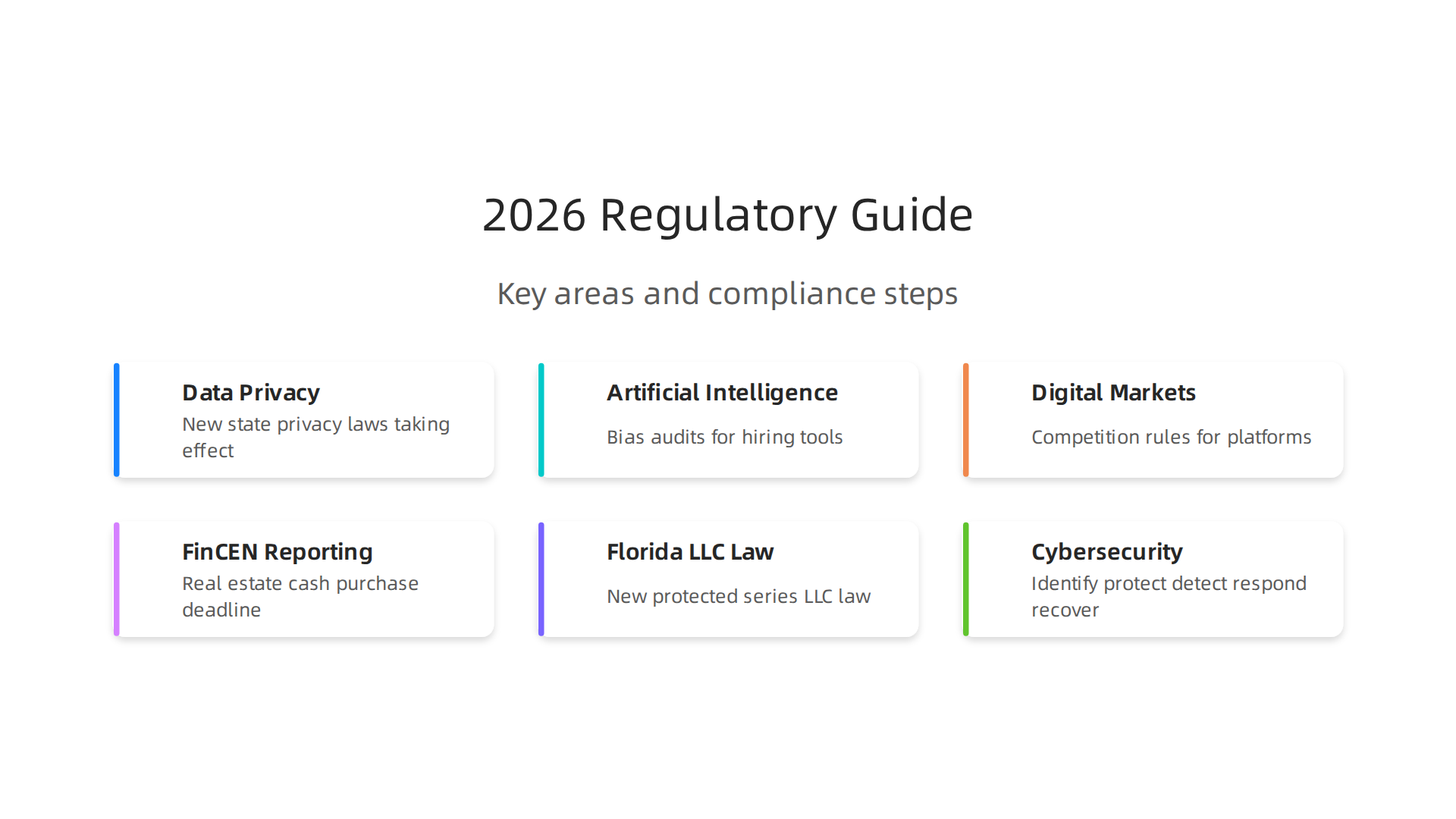 2026 Regulatory Guide

Key areas and compliance steps

Data Privacy
New state privacy laws taking effect

Artificial Intelligence
Bias audits for hiring tools

Digital Markets
Competition rules for platforms

FinCEN Reporting
Real estate cash purchase deadline

Florida LLC Law
New protected series LLC law

Cybersecurity
Identify protect detect respond recover